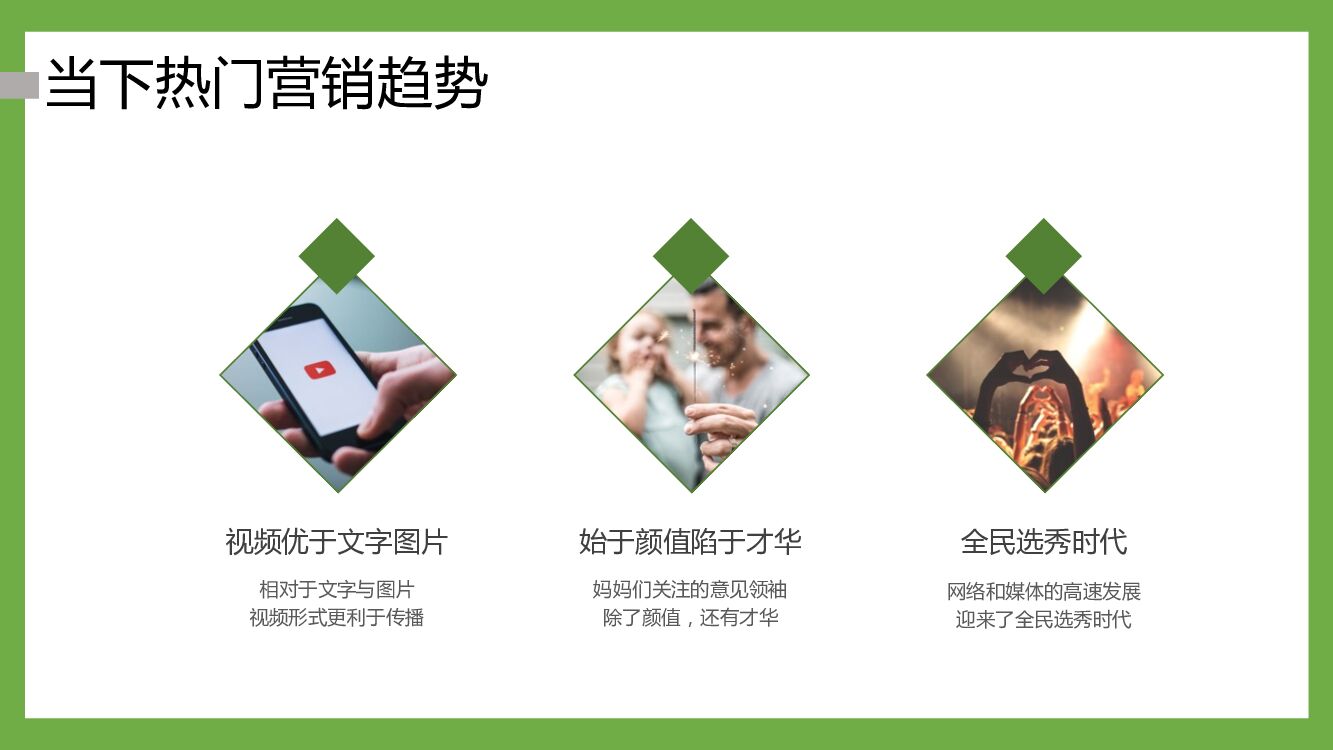 当下热门营销趋势

视频优于文字图片

相对于文字与图片
视频形式更利于传播

始于颜值陷于才华

妈妈们关注的意见领袖
除了颜值，还有才华

全民选秀时代

网络和媒体的高速发展
迎来了全民选秀时代